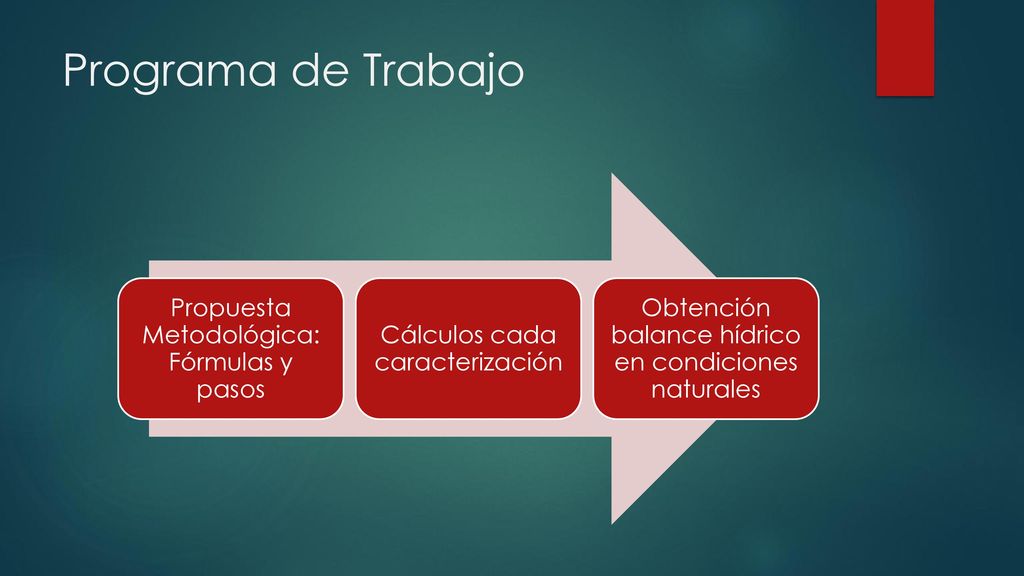 Programa de Trabajo

Propuesta Metodológica: Fórmulas y pasos

Cálculos cada caracterización

Obtención balance hídrico en condiciones naturales